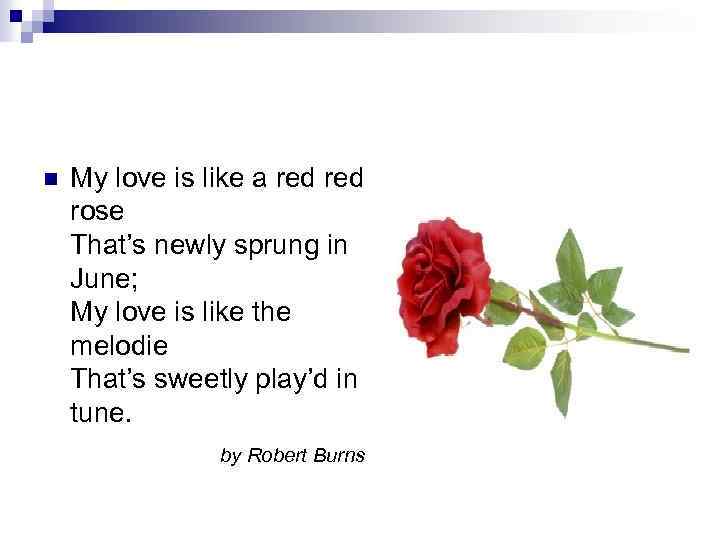 My love is like a red red rose
That’s newly sprung in June;
My love is like the melodie
That’s sweetly play’d in tune.

by Robert Burns